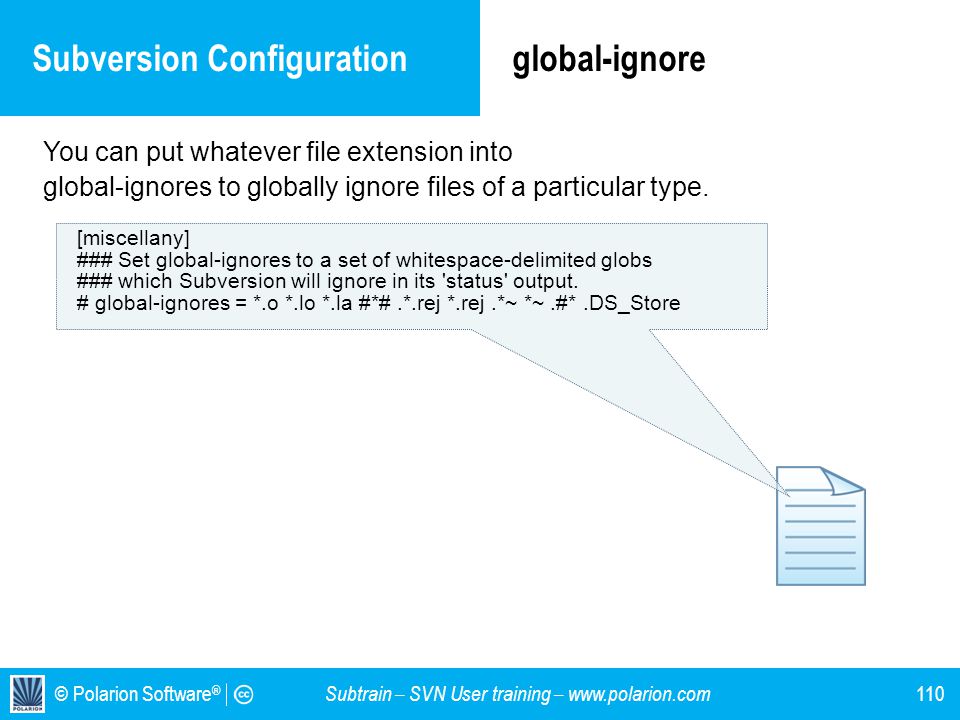 Subversion Configuration

global-ignore

You can put whatever file extension into global-ignores to globally ignore files of a particular type.

[miscellany]
### Set global-ignores to a set of whitespace-delimited globs
### which Subversion will ignore in its 'status' output.
# global-ignores = *.o *.lo *.la #*# .*.rej *.rej .*~ *~ .#* .DS_Store

POLARION © Polarion Software® | cc

Subtrain – SVN User training – www.polarion.com

110